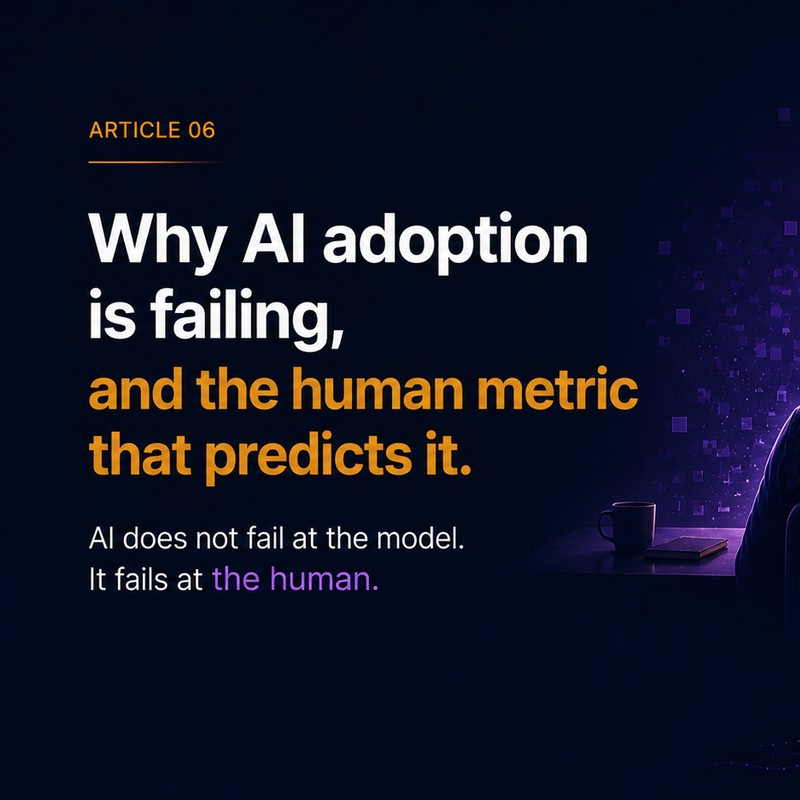 ARTICLE 06

Why AI adoption is failing, and the human metric that predicts it.

AI does not fail at the model.
It fails at the human.